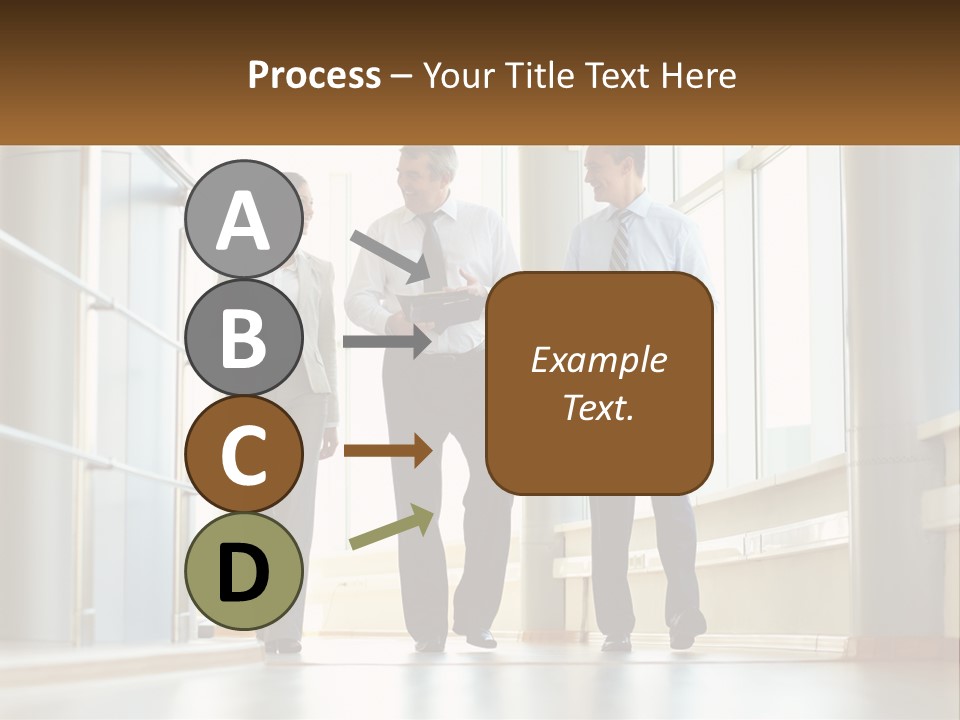 Process – Your Title Text Here

A

B

C

D

Example Text.